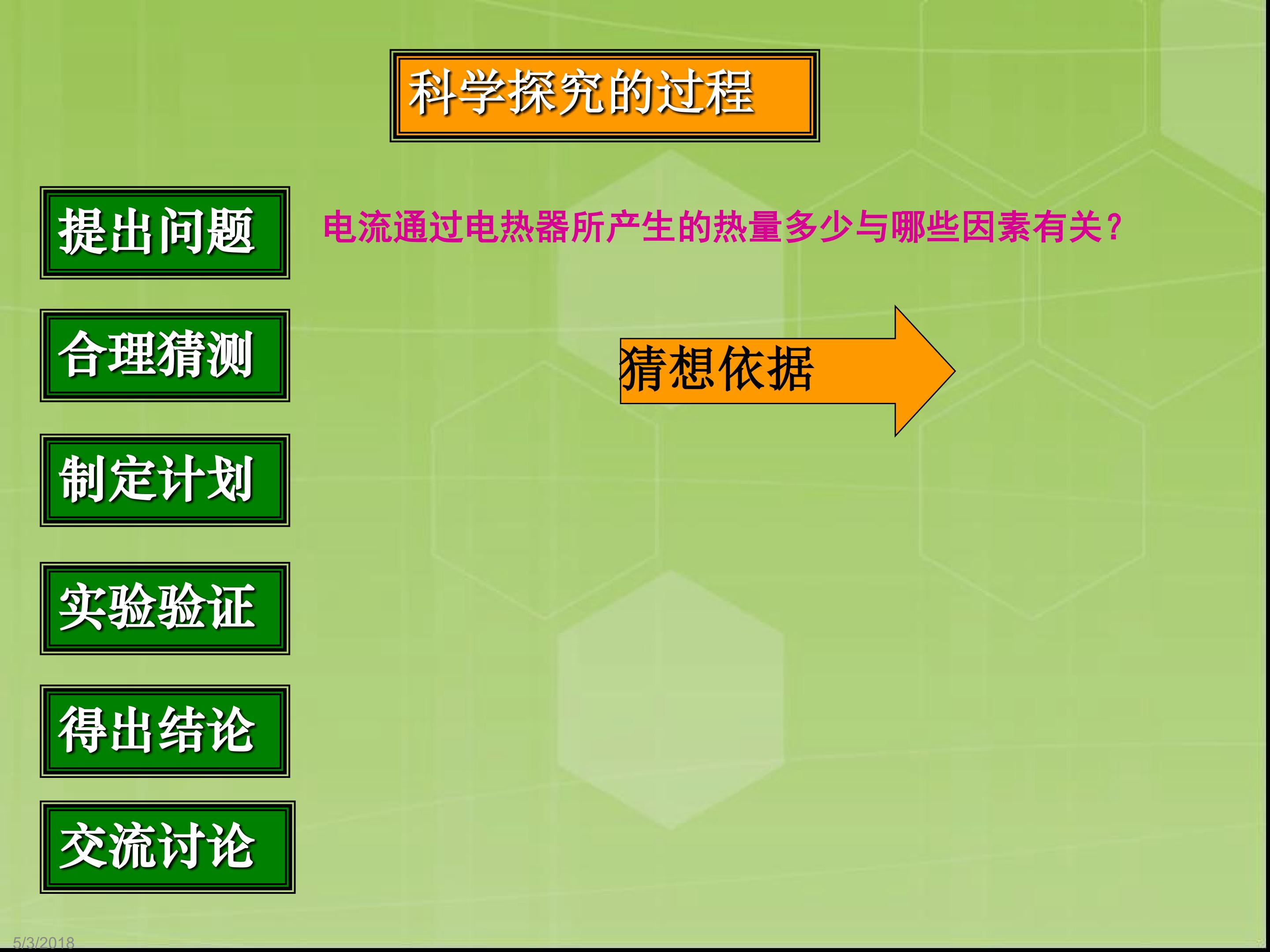 科学探究的过程

提出问题

电流通过电热器所产生的热量多少与哪些因素有关?

合理猜测

猜想依据

制定计划

实验验证

得出结论

交流讨论

5/3/2018